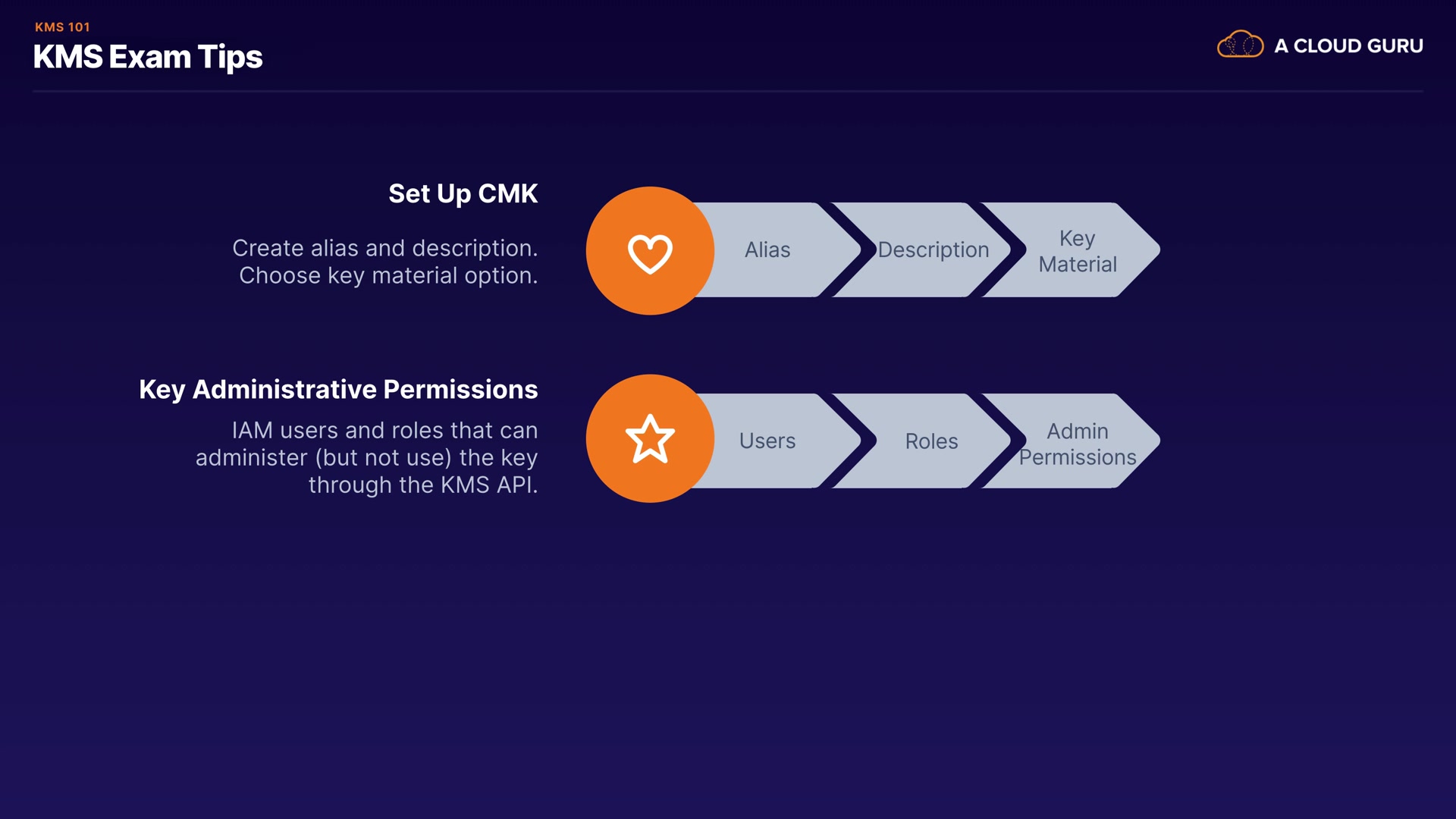 KMS 101
KMS Exam Tips

A CLOUD GURU

Set Up CMK

Create alias and description.
Choose key material option.

Alias

Description

Key Material

Key Administrative Permissions

IAM users and roles that can administer (but not use) the key through the KMS API.

Users

Roles

Admin Permissions